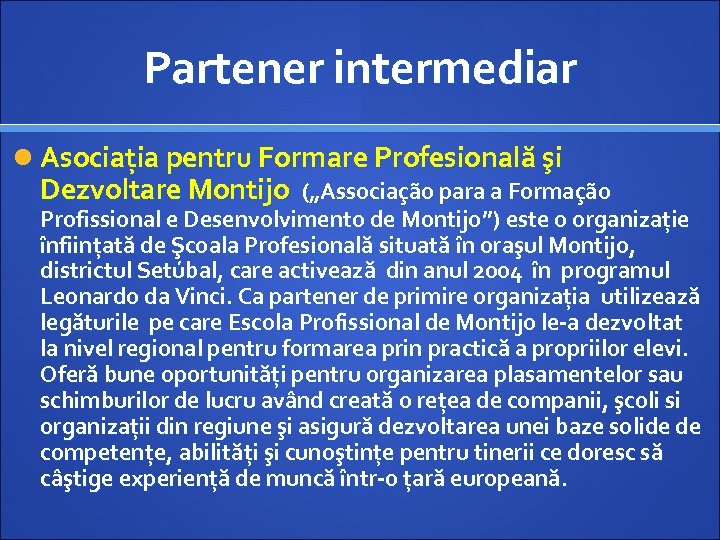 Partener intermediar

Asociația pentru Formare Profesională şi Dezvoltare Montijo („Associação para a Formação Profissional e Desenvolvimento de Montijo”) este o organizație înființată de Şcoala Profesională situată în oraşul Montijo, districtul Setúbal, care activează din anul 2004 în programul Leonardo da Vinci. Ca partener de primire organizația utilizează legăturile pe care Escola Profissional de Montijo le-a dezvoltat la nivel regional pentru formarea prin practică a propriilor elevi. Oferă bune oportunități pentru organizarea plasamentelor sau schimburilor de lucru având creată o rețea de companii, şcoli si organizații din regiune şi asigură dezvoltarea unei baze solide de competențe, abilități şi cunoştințe pentru tinerii ce doresc să câştige experiență de muncă într-o țară europeană.